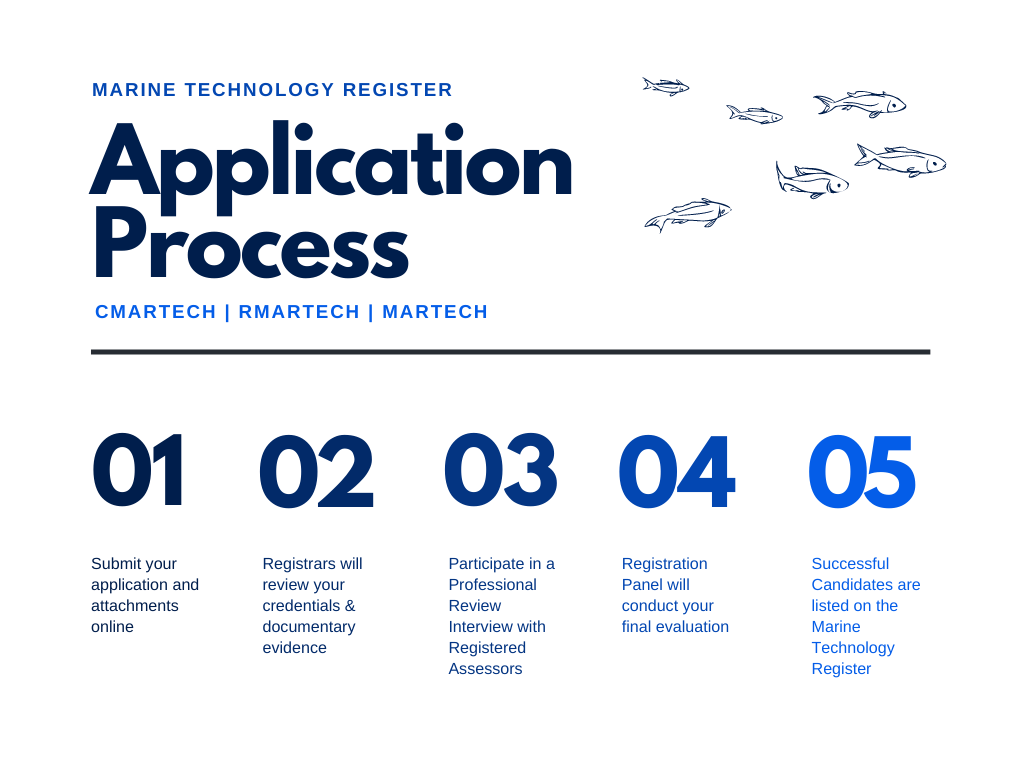 MARINE TECHNOLOGY REGISTER

Application Process

CMARTECH | RMARTECH | MARTECH

01

Submit your application and attachments online

02

Registrars will review your credentials & documentary evidence

03

Participate in a Professional Review Interview with Registered Assessors

04

Registration Panel will conduct your final evaluation

05

Successful Candidates are listed on the Marine Technology Register